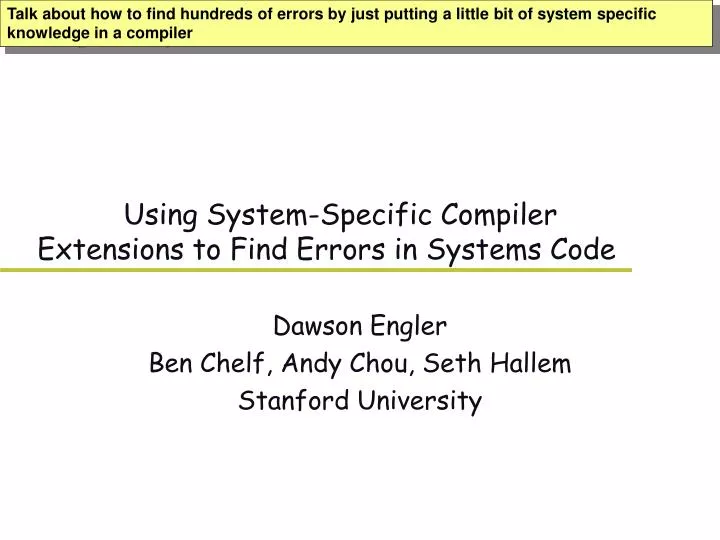 Talk about how to find hundreds of errors by just putting a little bit of system specific knowledge in a compiler

Using System-Specific Compiler Extensions to Find Errors in Systems Code

Dawson Engler
Ben Chelf, Andy Chou, Seth Hallem
Stanford University